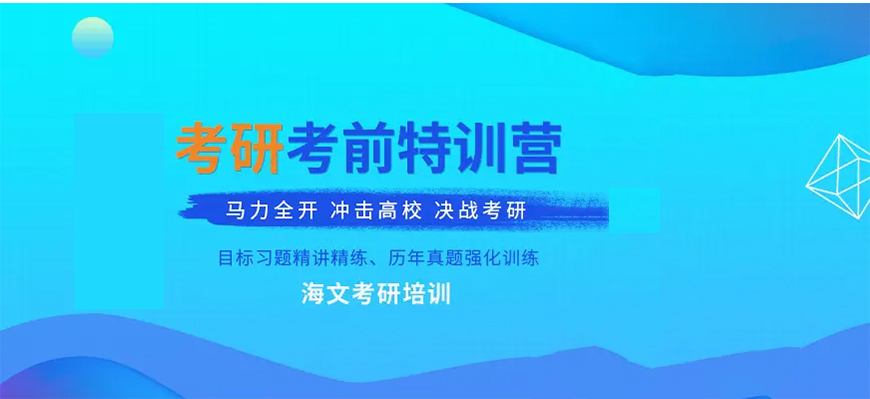 考研考前特训营

马力全开 冲击高校 决战考研

目标习题精讲精练、历年真题强化训练

海文考研培训